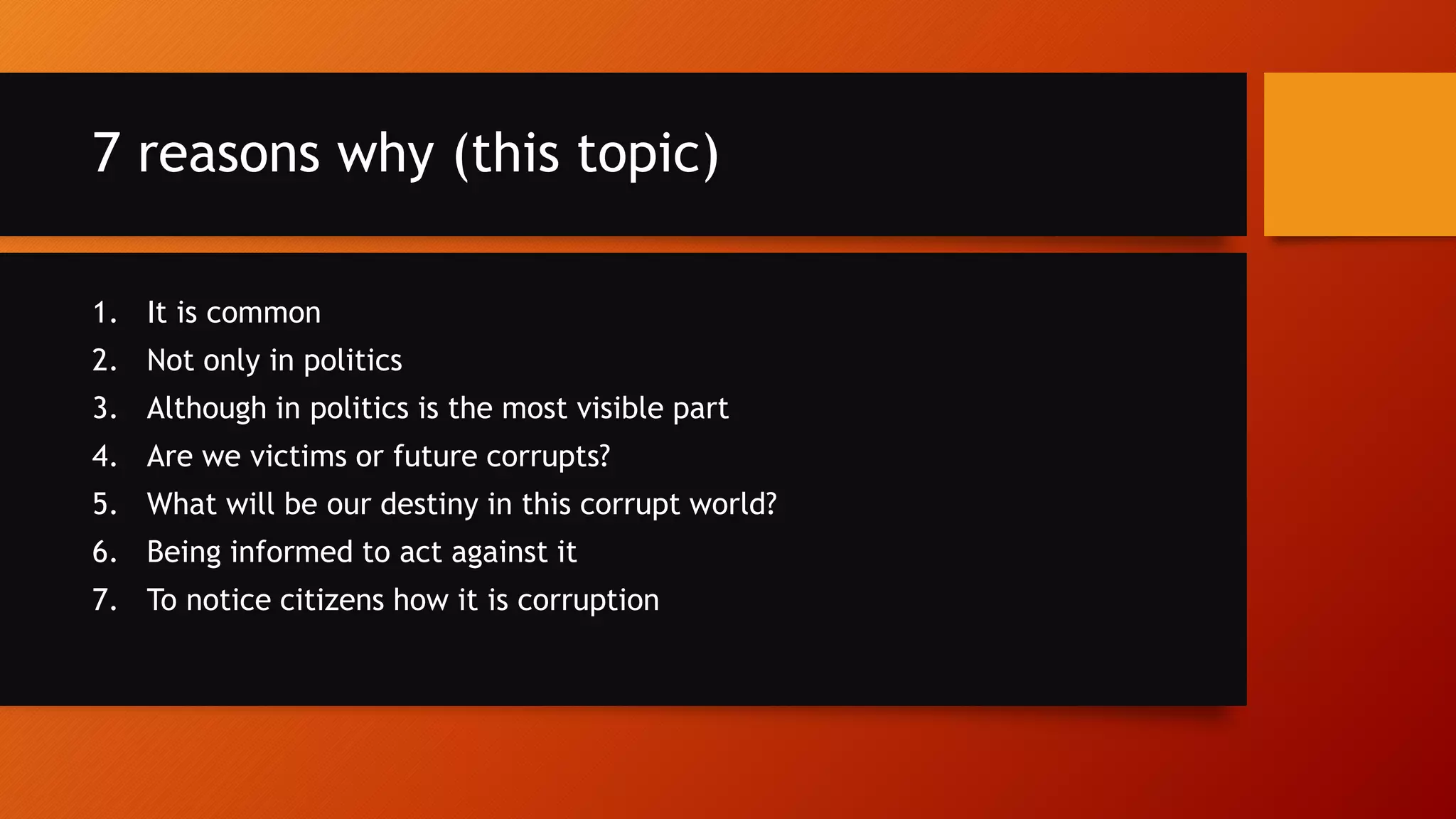 7 reasons why (this topic)

1. It is common
2. Not only in politics
3. Although in politics is the most visible part
4. Are we victims or future corrupts?
5. What will be our destiny in this corrupt world?
6. Being informed to act against it
7. To notice citizens how it is corruption